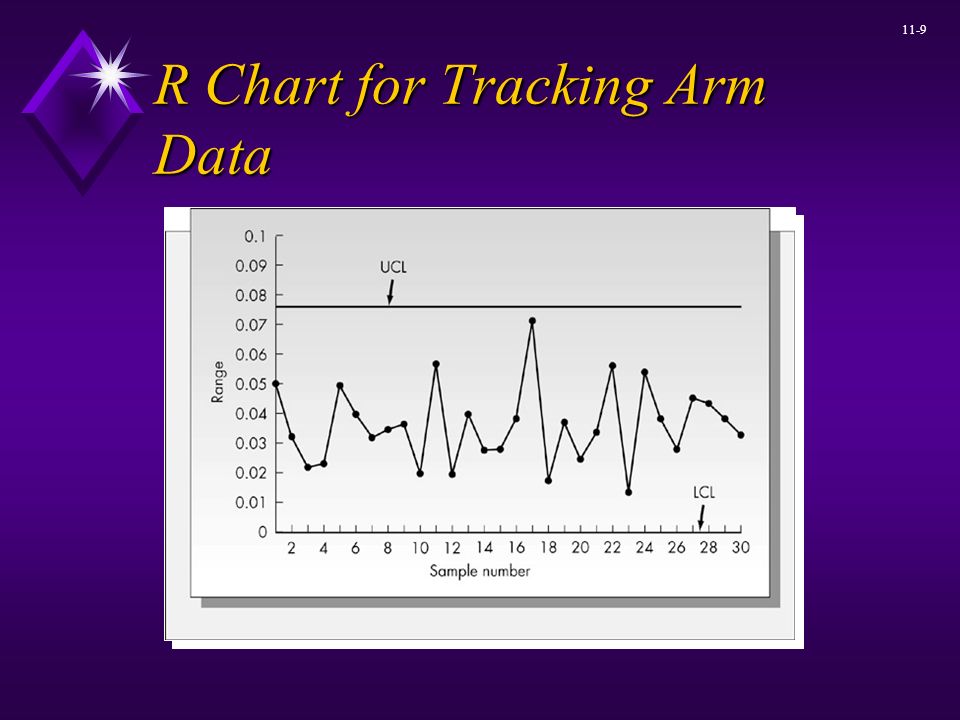 11-9

R Chart for Tracking Arm Data

0.1
0.09
0.08
0.07
0.06
0.05
0.04
0.03
0.02
0.01
0

Range

UCL

LCL

2 4 6 8 10 12 14 16 18 20 22 24 26 28 30

Sample number